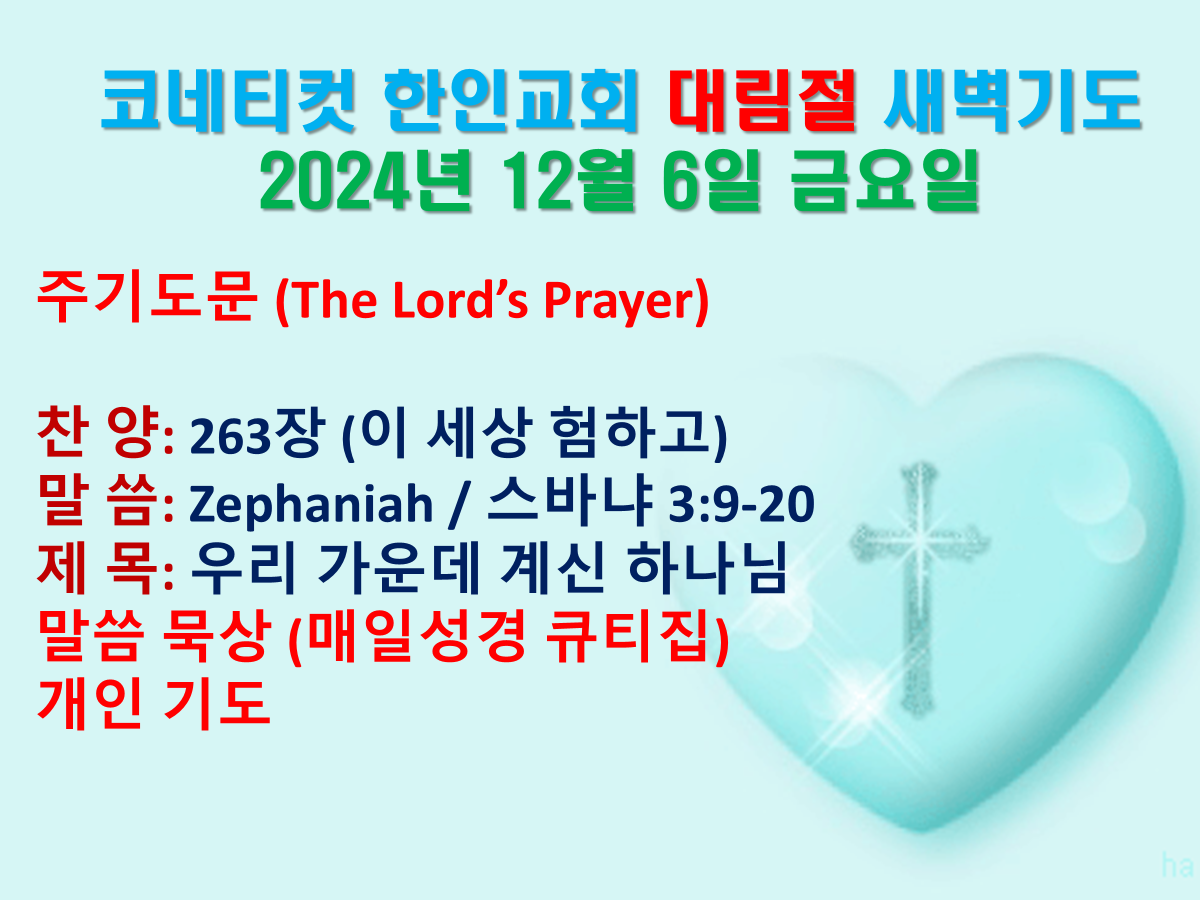 코네티컷 한인교회 대림절 새벽기도
2024년 12월 6일 금요일

주기도문 (The Lord's Prayer)

찬 양: 263장 (이 세상 험하고)
말 씀: Zephaniah / 스바냐 3:9-20
제 목: 우리 가운데 계신 하나님
말씀 묵상 (매일성경 큐티집)
개인 기도

ha